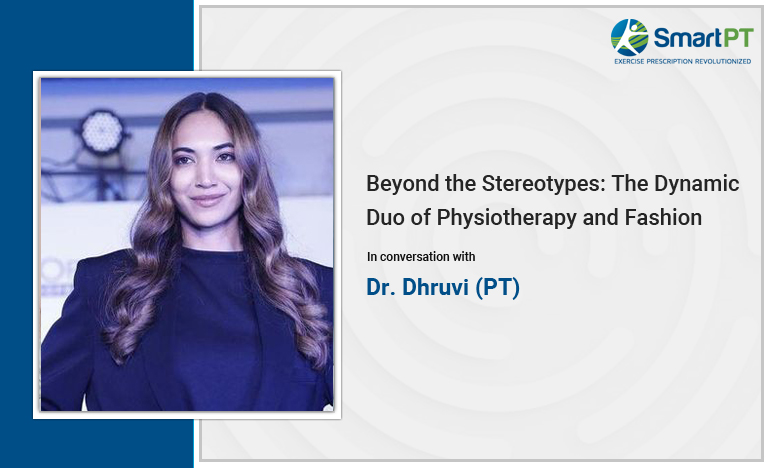 SmartPT
EXERCISE PRESCRIPTION REVOLUTIONIZED

Beyond the Stereotypes: The Dynamic Duo of Physiotherapy and Fashion

In conversation with

Dr. Dhruvi (PT)